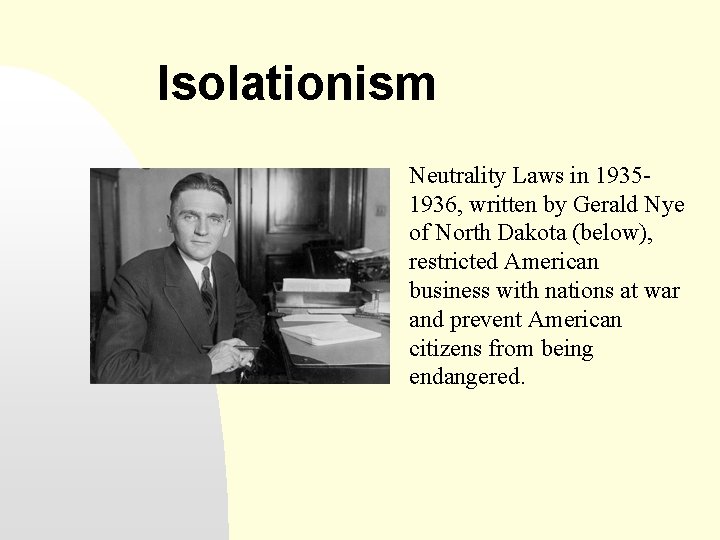 Isolationism

Neutrality Laws in 1935-1936, written by Gerald Nye of North Dakota (below), restricted American business with nations at war and prevent American citizens from being endangered.